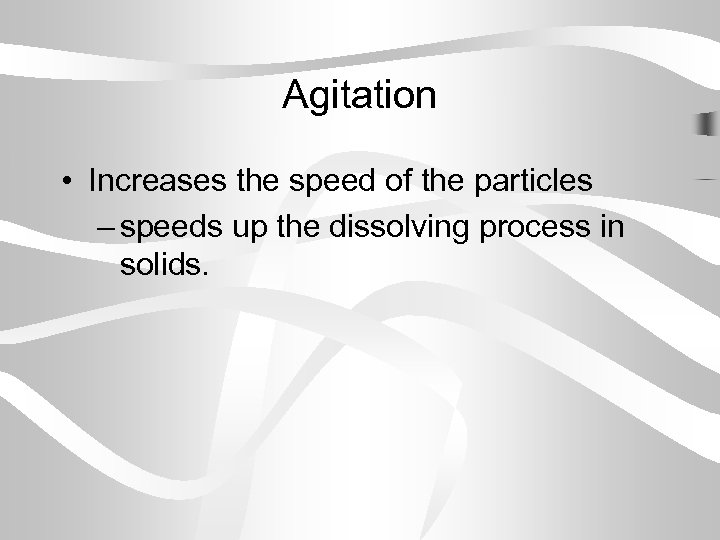 Agitation

• Increases the speed of the particles

– speeds up the dissolving process in solids.